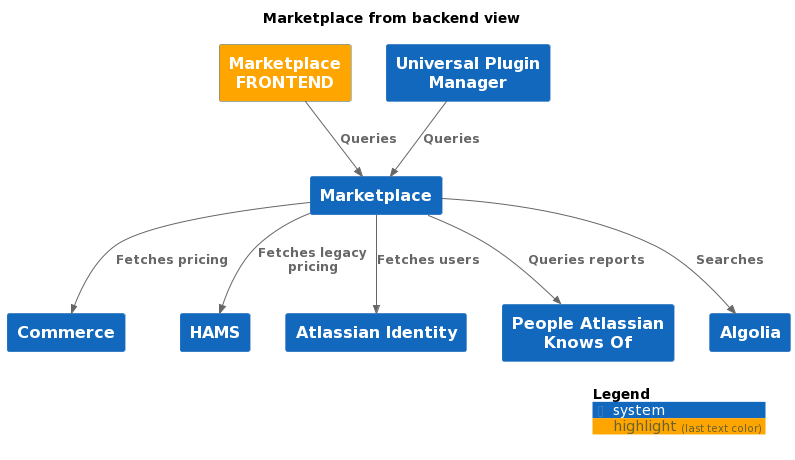 Marketplace from backend view

Marketplace FRONTEND

Universal Plugin Manager

Queries

Queries

Marketplace

Fetches pricing

Fetches legacy pricing

Fetches users

Queries reports

Searches

Commerce

HAMS

Atlassian Identity

People Atlassian Knows Of

Algolia

Legend
system
highlight (last text color)